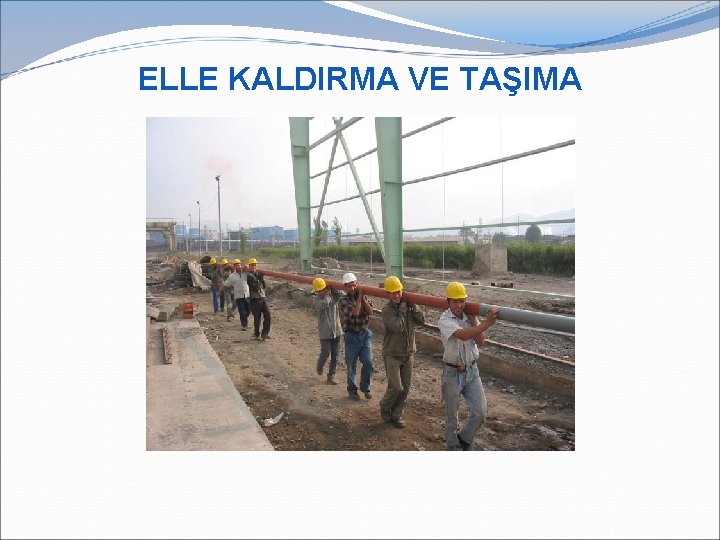 ELLE KALDIRMA VE TAŞIMA